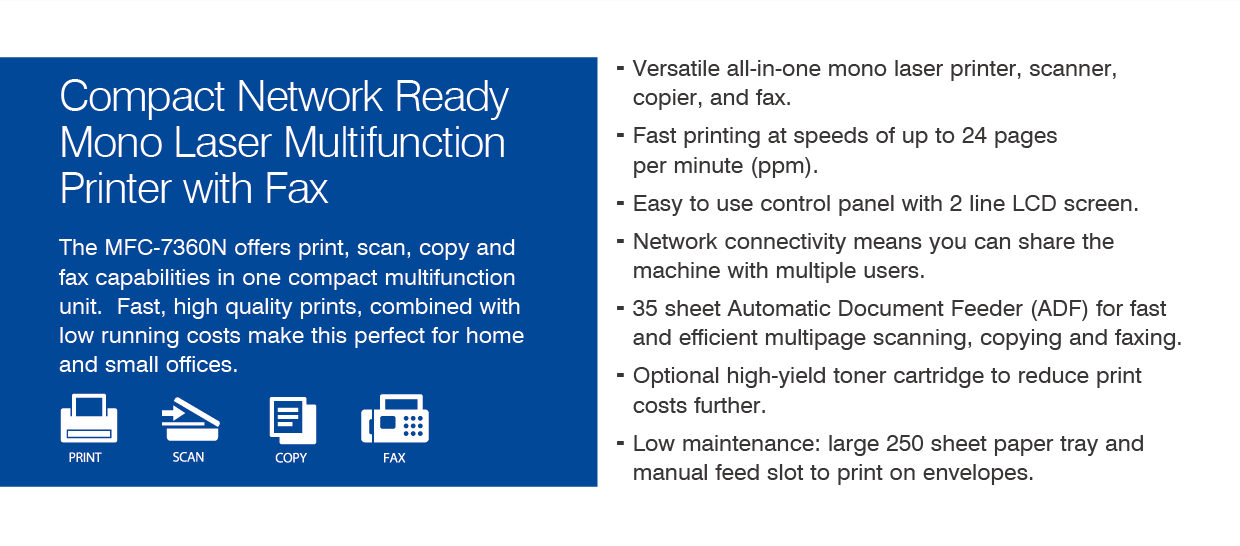 Compact Network Ready Mono Laser Multifunction Printer with Fax

The MFC-7360N offers print, scan, copy and fax capabilities in one compact multifunction unit.  Fast, high quality prints, combined with low running costs make this perfect for home and small offices.

PRINT SCAN COPY FAX

- Versatile all-in-one mono laser printer, scanner, copier, and fax.
- Fast printing at speeds of up to 24 pages per minute (ppm).
- Easy to use control panel with 2 line LCD screen.
- Network connectivity means you can share the machine with multiple users.
- 35 sheet Automatic Document Feeder (ADF) for fast and efficient multipage scanning, copying and faxing.
- Optional high-yield toner cartridge to reduce print costs further.
- Low maintenance: large 250 sheet paper tray and manual feed slot to print on envelopes.